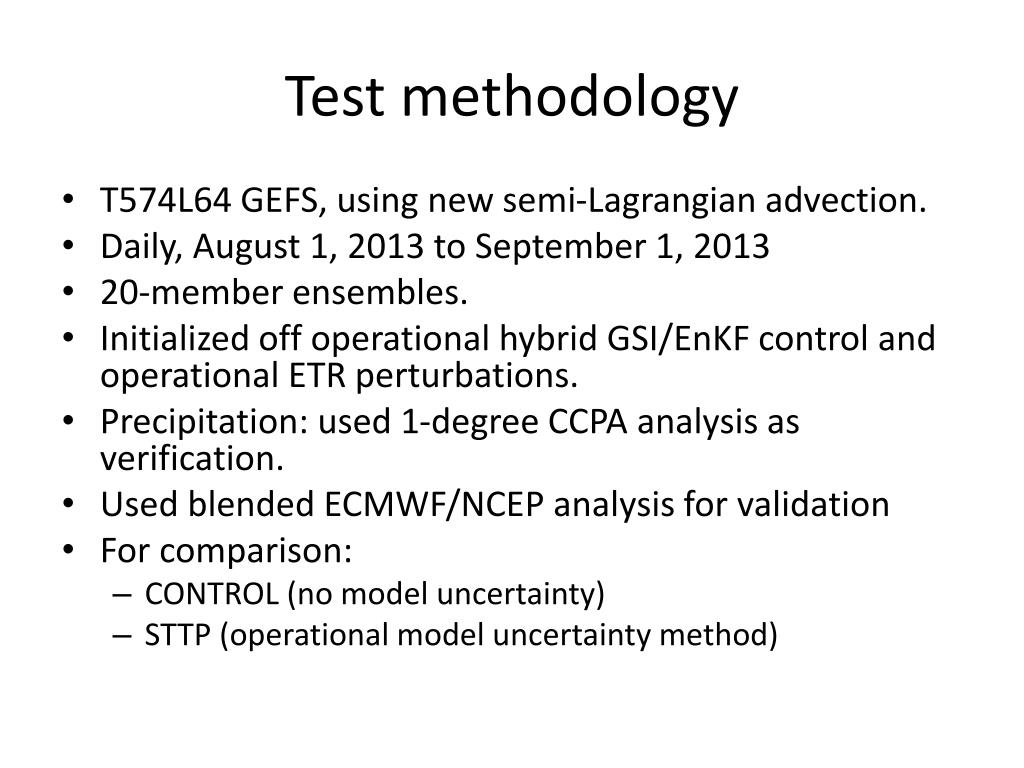 Test methodology

• T574L64 GEFS, using new semi-Lagrangian advection.
• Daily, August 1, 2013 to September 1, 2013
• 20-member ensembles.
• Initialized off operational hybrid GSI/EnKF control and operational ETR perturbations.
• Precipitation: used 1-degree CCPA analysis as verification.
• Used blended ECMWF/NCEP analysis for validation
• For comparison:
– CONTROL (no model uncertainty)
– STTP (operational model uncertainty method)